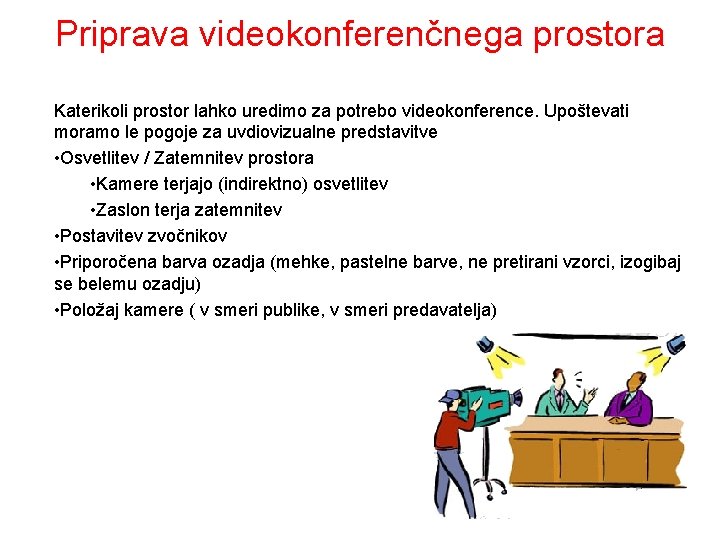 Priprava videokonferenčnega prostora

Katerikoli prostor lahko uredimo za potrebo videokonference. Upoštevati moramo le pogoje za uvdiovizualne predstavitve

•Osvetlitev / Zatemnitev prostora

•Kamere terjajo (indirektno) osvetlitev

•Zaslon terja zatemnitev

•Postavitev zvočnikov

•Priporočena barva ozadja (mehke, pastelne barve, ne pretirani vzorci, izogibaj se belemu ozadju)

•Položaj kamere ( v smeri publike, v smeri predavatelja)